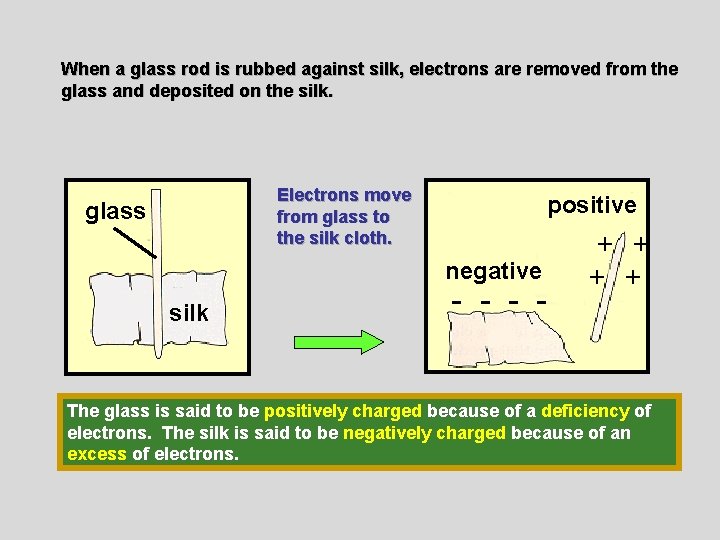 When a glass rod is rubbed against silk, electrons are removed from the glass and deposited on the silk.

glass

silk

Electrons move from glass to the silk cloth.

positive

+ +
+ +

negative

- - - -

The glass is said to be positively charged because of a deficiency of electrons. The silk is said to be negatively charged because of an excess of electrons.